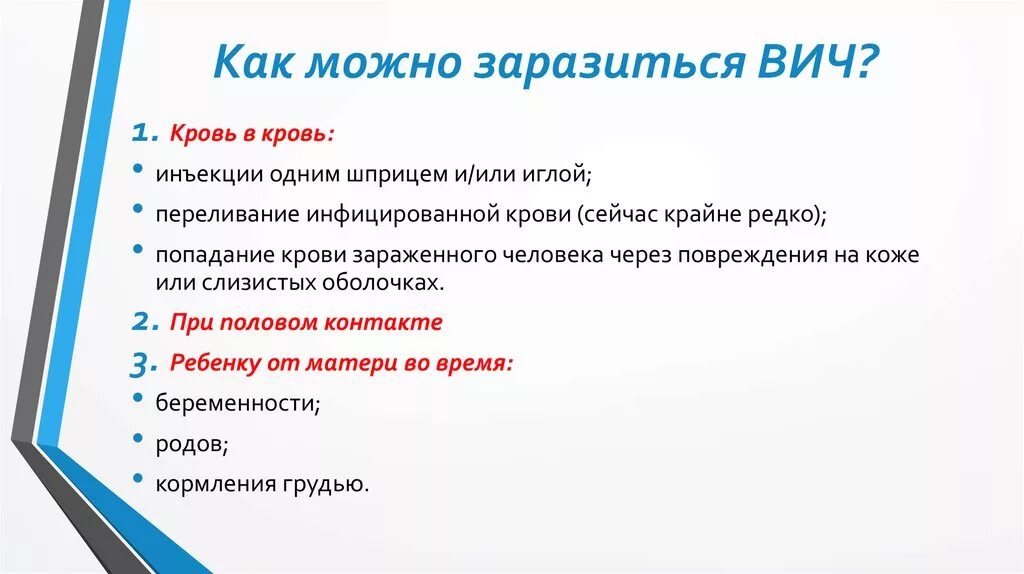 Как можно заразиться ВИЧ?

1. Кровь в кровь:

• инъекции одним шприцем и/или иглой;

• переливание инфицированной крови (сейчас крайне редко);

• попадание крови зараженного человека через повреждения на коже или слизистых оболочках.

2. При половом контакте

3. Ребенку от матери во время:

• беременности;

• родов;

• кормления грудью.